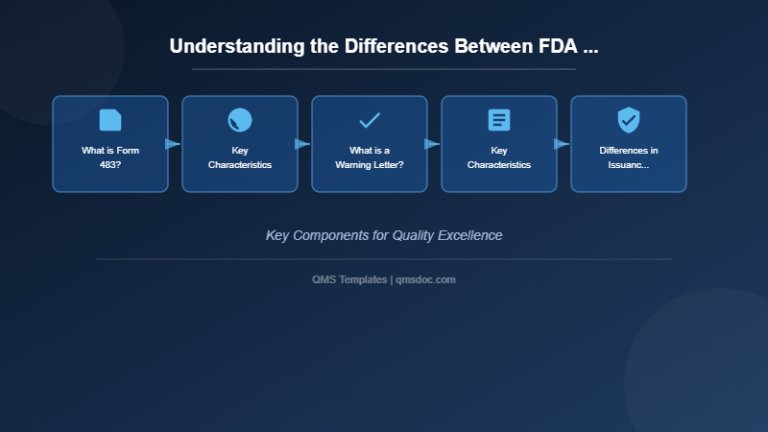 Understanding the Differences Between FDA ...

What is Form 483?

Key Characteristics

What is a Warning Letter?

Key Characteristics

Differences in Issuanc...

Key Components for Quality Excellence

QMS Templates | qmsdoc.com